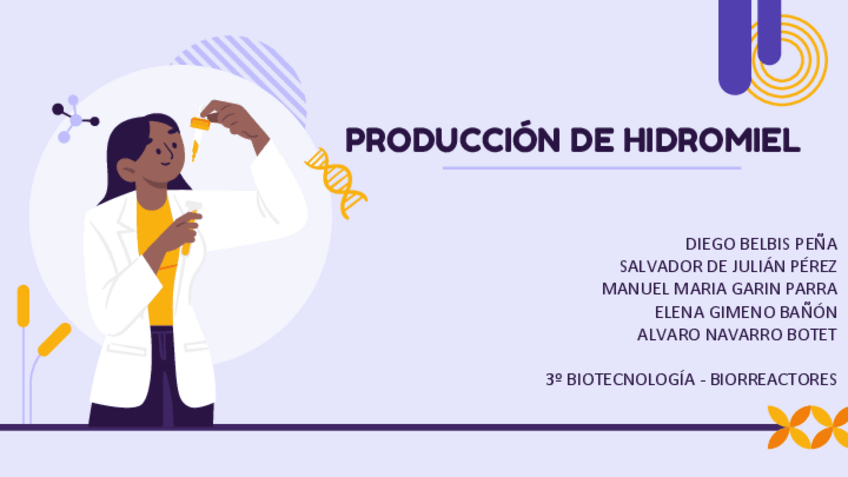 PRODUCCIÓN DE HIDROMIEL

DIEGO BELBIS PEÑA
SALVADOR DE JULIÁN PÉREZ
MANUEL MARIA GARIN PARRA
ELENA GIMENO BAÑÓN
ALVARO NAVARRO BOTET

3º BIOTECNOLOGÍA - BIORREACTORES